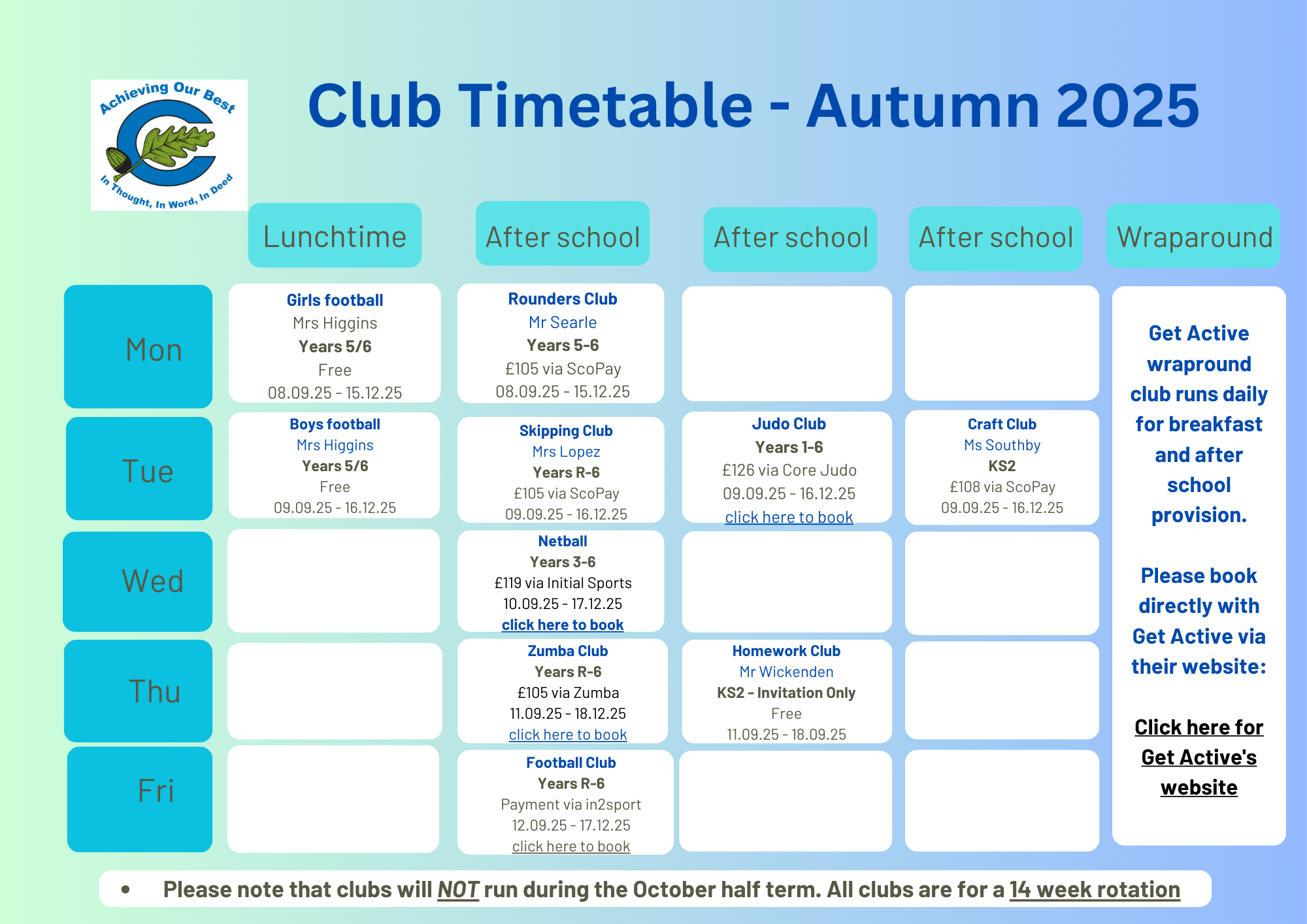 Achieving Our Best
In Thought, In Word, In Deed

Club Timetable - Autumn 2025

| | Lunchtime | After school | After school | After school | Wraparound |
|---|---|---|---|---|---|
| Mon | Girls football Mrs Higgins Years 5/6 Free 08.09.25 - 15.12.25 | Rounders Club Mr Searle Years 5-6 £105 via ScoPay 08.09.25 - 15.12.25 | | | Get Active wrapround club runs daily for breakfast and after school provision. Please book directly with Get Active via their website: Click here for Get Active's website |
| Tue | Boys football Mrs Higgins Years 5/6 Free 09.09.25 - 16.12.25 | Skipping Club Mrs Lopez Years R-6 £105 via ScoPay 09.09.25 - 16.12.25 | Judo Club Years 1-6 £126 via Core Judo 09.09.25 - 16.12.25 click here to book | Craft Club Ms Southby KS2 £108 via ScoPay 09.09.25 - 16.12.25 | |
| Wed | | Netball Years 3-6 £119 via Initial Sports 10.09.25 - 17.12.25 click here to book | | | |
| Thu | | Zumba Club Years R-6 £105 via Zumba 11.09.25 - 18.12.25 click here to book | Homework Club Mr Wickenden KS2 - Invitation Only Free 11.09.25 - 18.09.25 | | |
| Fri | | Football Club Years R-6 Payment via in2sport 12.09.25 - 17.12.25 click here to book | | | |

• Please note that clubs will NOT run during the October half term. All clubs are for a 14 week rotation